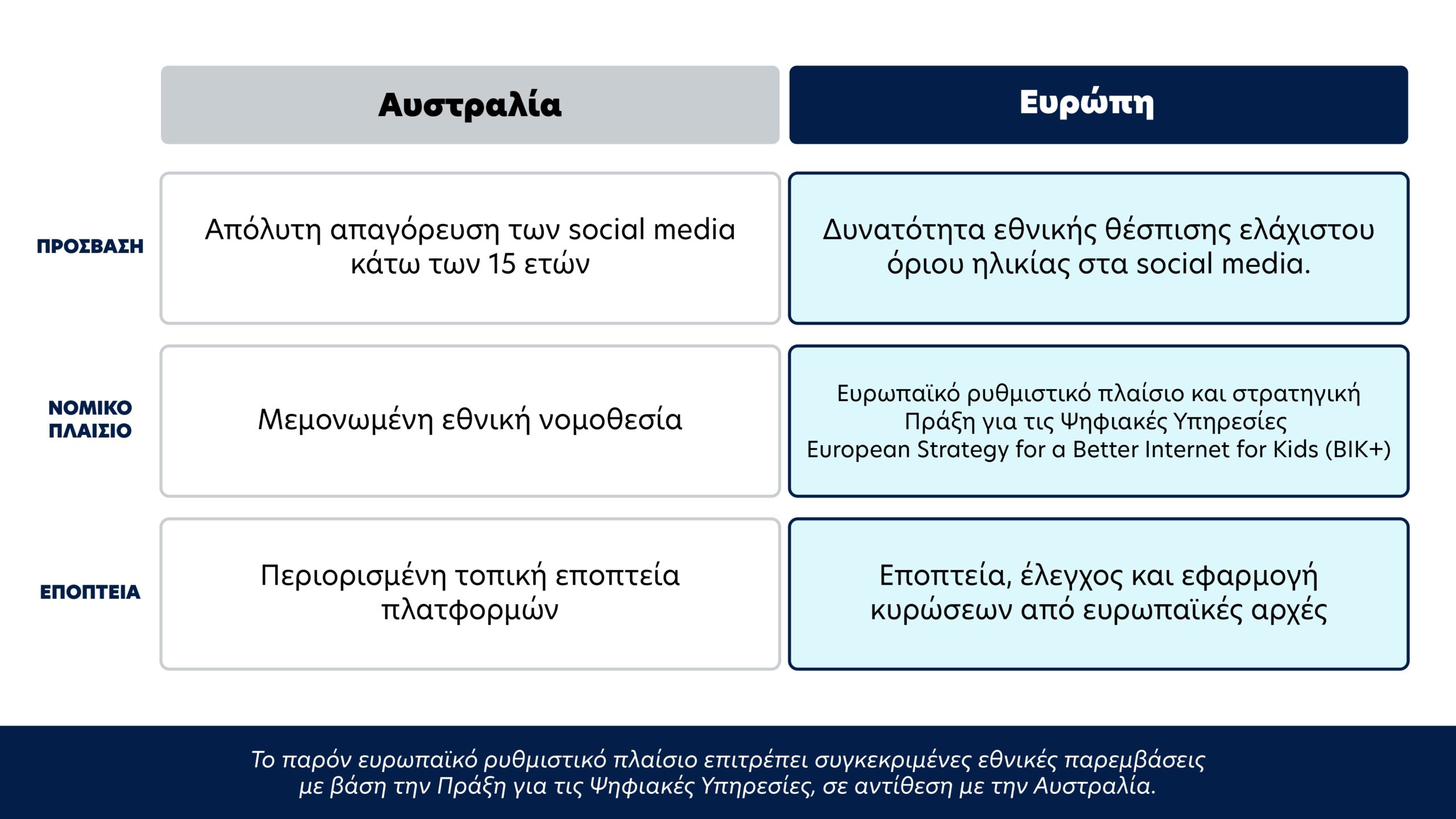 | | Αυστραλία | Ευρώπη |
|---|---|---|
| ΠΡΟΣΒΑΣΗ | Απόλυτη απαγόρευση των social media κάτω των 15 ετών | Δυνατότητα εθνικής θέσπισης ελάχιστου όριου ηλικίας στα social media. |
| ΝΟΜΙΚΟ ΠΛΑΙΣΙΟ | Μεμονωμένη εθνική νομοθεσία | Ευρωπαϊκό ρυθμιστικό πλαίσιο και στρατηγική Πράξη για τις Ψηφιακές Υπηρεσίες European Strategy for a Better Internet for Kids (BIK+) |
| ΕΠΟΠΤΕΙΑ | Περιορισμένη τοπική εποπτεία πλατφορμών | Εποπτεία, έλεγχος και εφαρμογή κυρώσεων από ευρωπαϊκές αρχές |

Το παρόν ευρωπαϊκό ρυθμιστικό πλαίσιο επιτρέπει συγκεκριμένες εθνικές παρεμβάσεις με βάση την Πράξη για τις Ψηφιακές Υπηρεσίες, σε αντίθεση με την Αυστραλία.